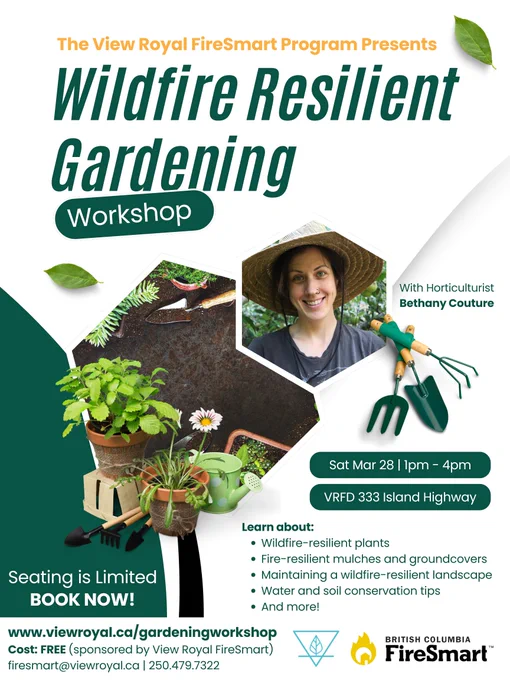 The View Royal FireSmart Program Presents

Wildfire Resilient Gardening

Workshop

With Horticulturist
Bethany Couture

Sat Mar 28 | 1pm - 4pm

VRFD 333 Island Highway

Learn about:
• Wildfire-resilient plants
• Fire-resilient mulches and groundcovers
• Maintaining a wildfire-resilient landscape
• Water and soil conservation tips
• And more!

Seating is Limited
BOOK NOW!

www.viewroyal.ca/gardeningworkshop
Cost: FREE (sponsored by View Royal FireSmart)
firesmart@viewroyal.ca | 250.479.7322

BRITISH COLUMBIA
FireSmart™